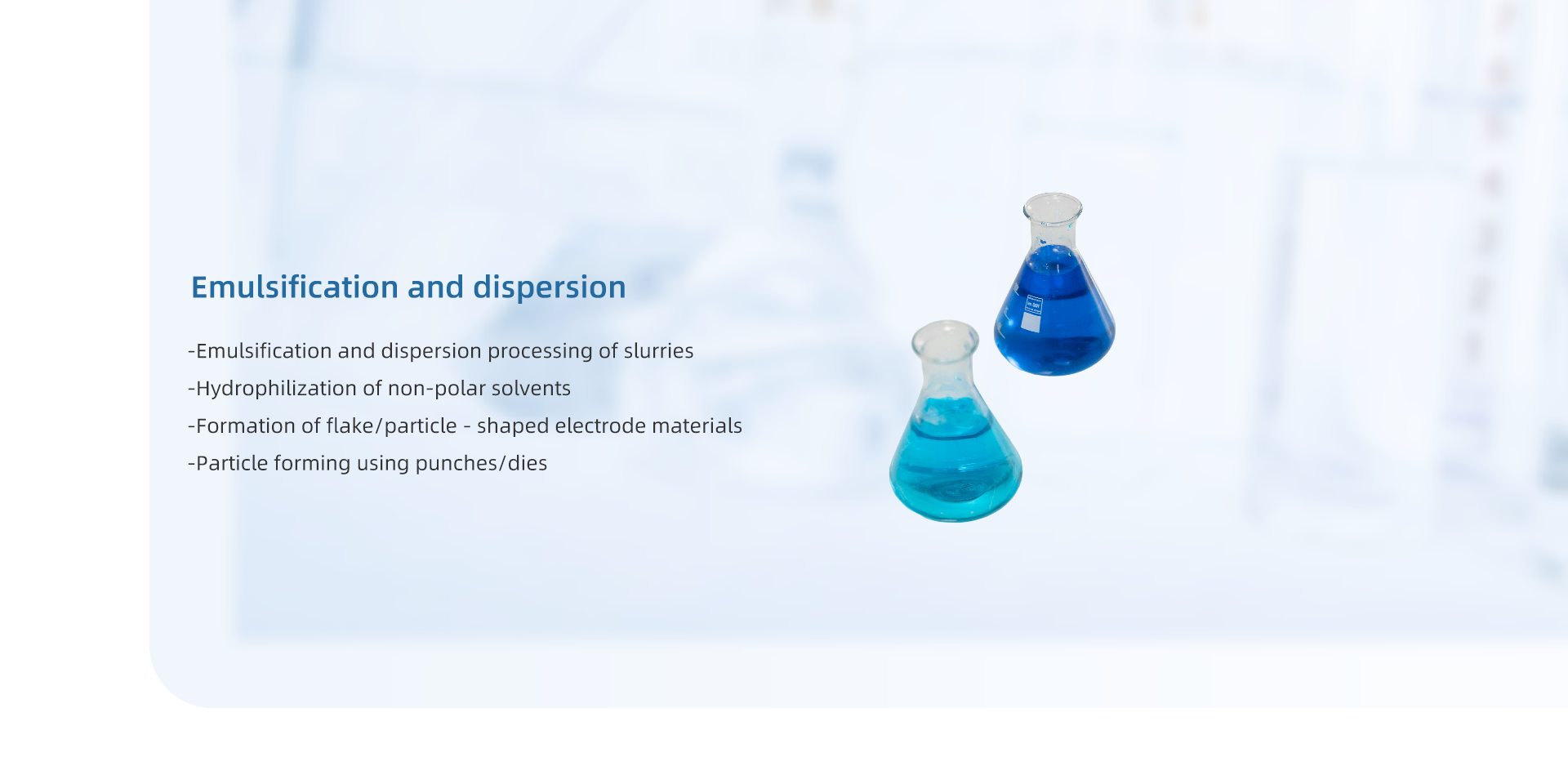 Emulsification and dispersion

-Emulsification and dispersion processing of slurries

-Hydrophilization of non-polar solvents

-Formation of flake/particle - shaped electrode materials

-Particle forming using punches/dies